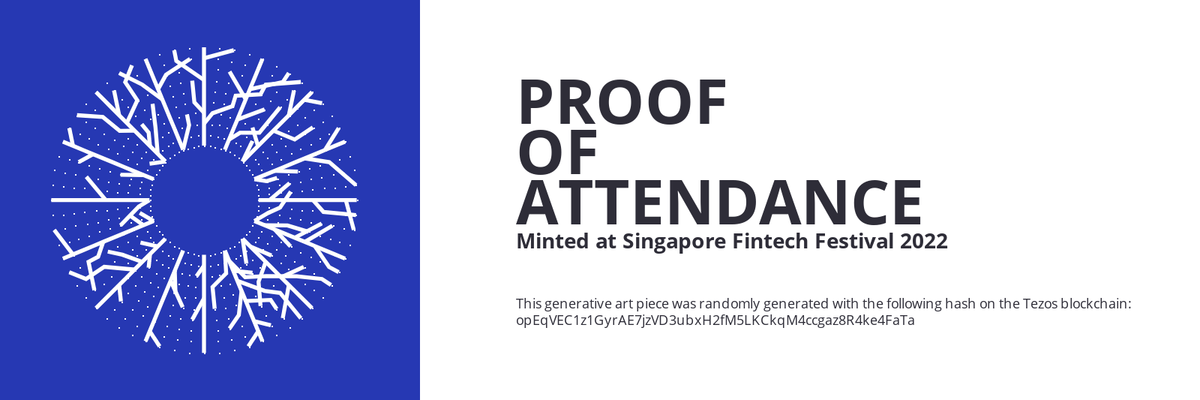 PROOF
OF
ATTENDANCE
Minted at Singapore Fintech Festival 2022

This generative art piece was randomly generated with the following hash on the Tezos blockchain:
opEqVEC1z1GyrAE7jzVD3ubxH2fM5LKCkqM4ccgaz8R4ke4FaTa